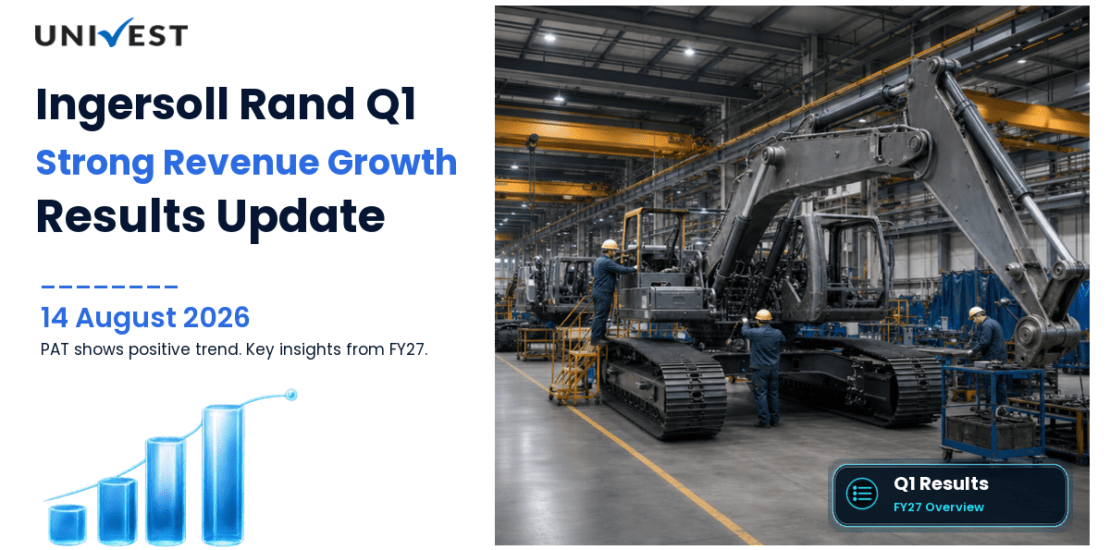 UNIVEST

Ingersoll Rand Q1
Strong Revenue Growth
Results Update

14 August 2026
PAT shows positive trend. Key insights from FY27.

Q1 Results
FY27 Overview